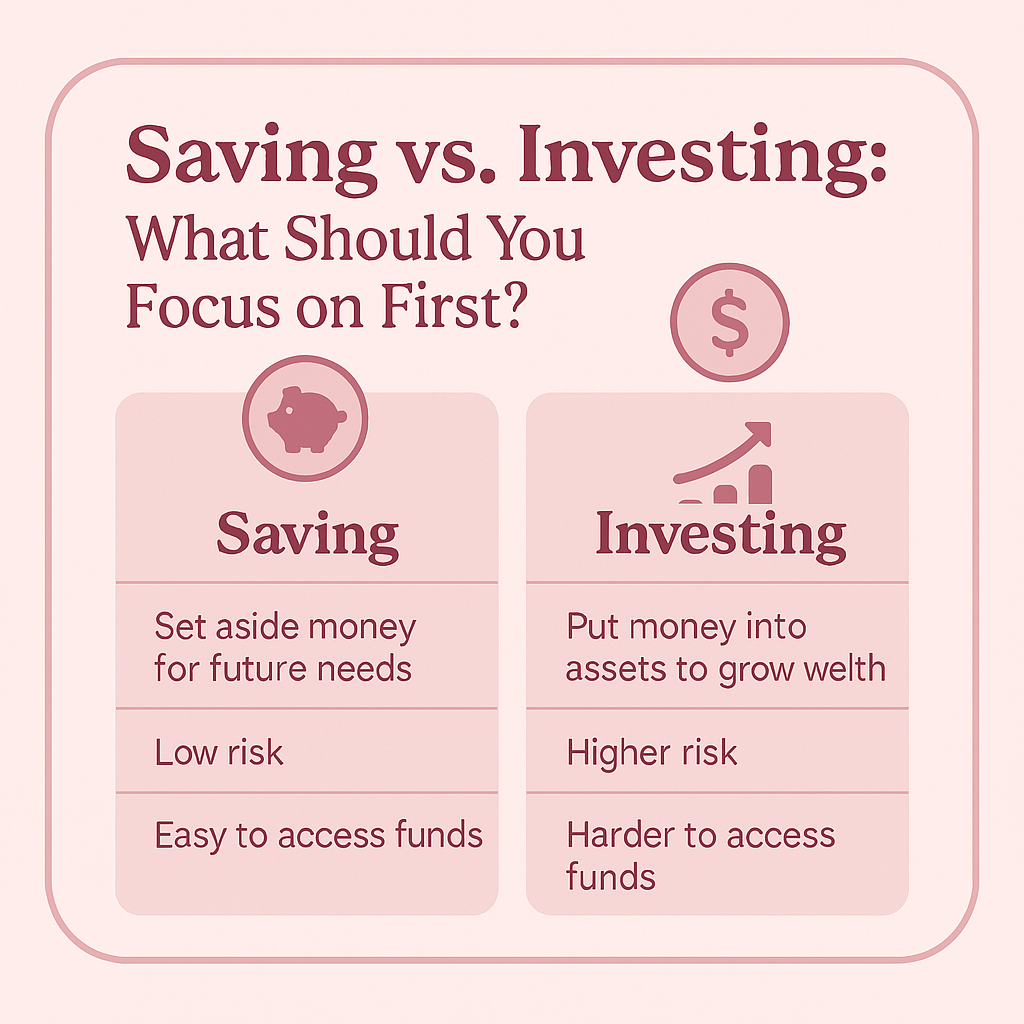 Saving vs. Investing:
What Should You Focus on First?

$

Saving

Set aside money for future needs

Low risk

Easy to access funds

Investing

Put money into assets to grow welth

Higher risk

Harder to access funds